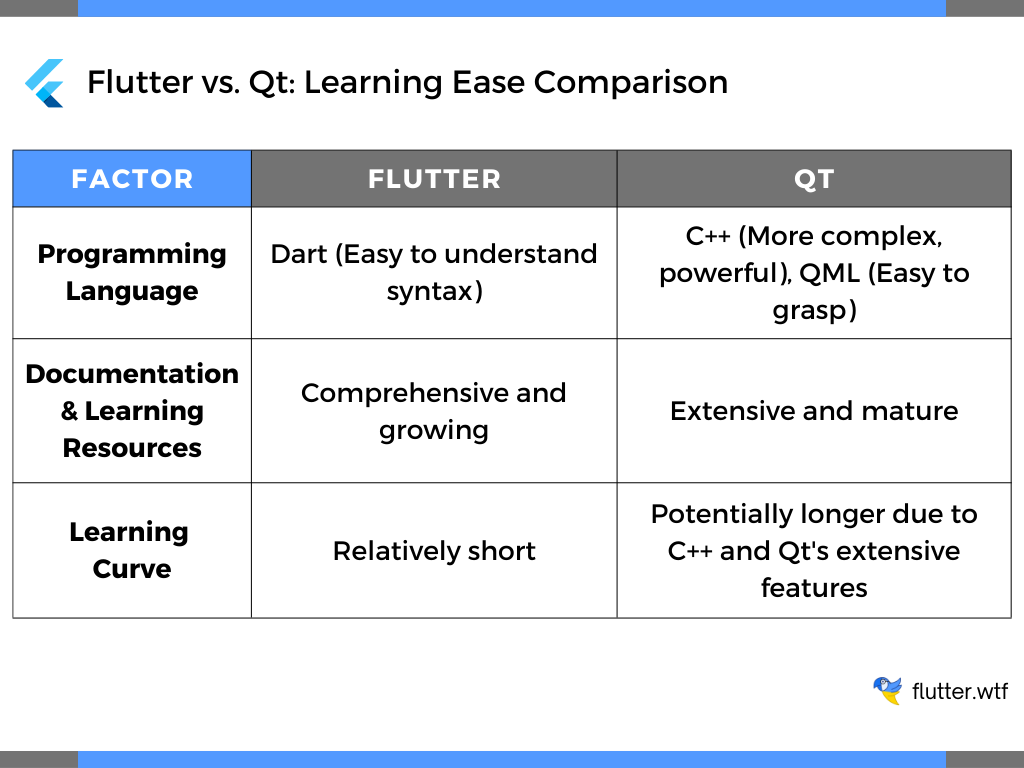 Flutter vs. Qt: Learning Ease Comparison

| FACTOR | FLUTTER | QT |
|---|---|---|
| Programming Language | Dart (Easy to understand syntax) | C++ (More complex, powerful), QML (Easy to grasp) |
| Documentation & Learning Resources | Comprehensive and growing | Extensive and mature |
| Learning Curve | Relatively short | Potentially longer due to C++ and Qt's extensive features |

flutter.wtf